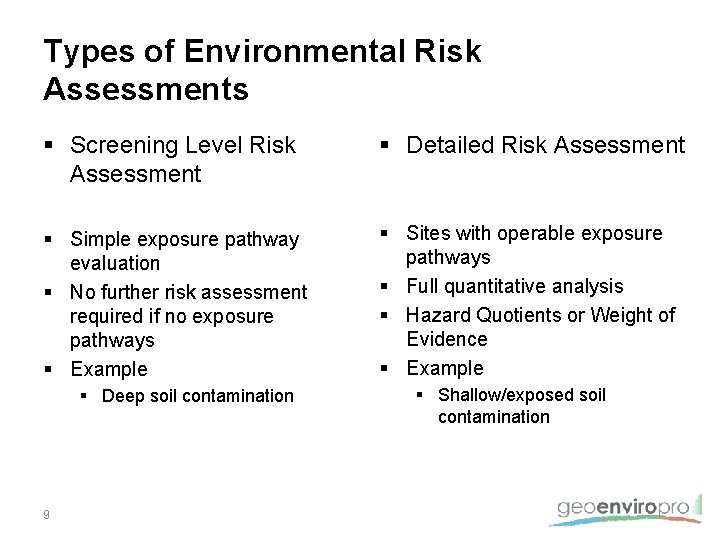 Types of Environmental Risk Assessments

▪ Screening Level Risk Assessment

▪ Simple exposure pathway evaluation
▪ No further risk assessment required if no exposure pathways
▪ Example
  ▪ Deep soil contamination

▪ Detailed Risk Assessment

▪ Sites with operable exposure pathways
▪ Full quantitative analysis
▪ Hazard Quotients or Weight of Evidence
▪ Example
  ▪ Shallow/exposed soil contamination

9

geoenviropro